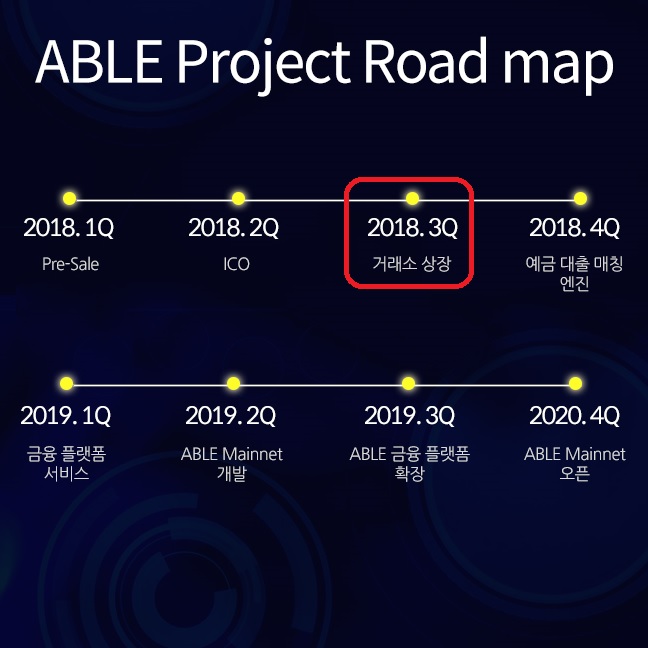 ABLE Project Road map

2018. 1Q
Pre-Sale

2018. 2Q
ICO

2018. 3Q
거래소 상장

2018. 4Q
예금 대출 매칭 엔진

2019. 1Q
금융 플랫폼 서비스

2019. 2Q
ABLE Mainnet 개발

2019. 3Q
ABLE 금융 플랫폼 확장

2020. 4Q
ABLE Mainnet 오픈